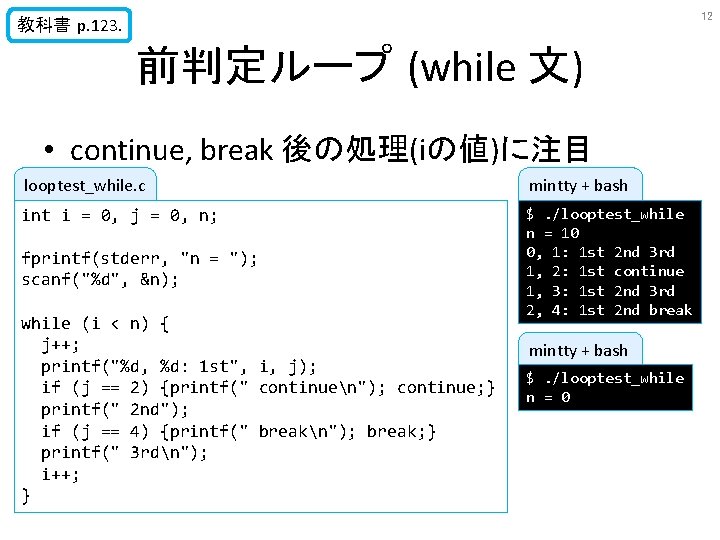 教科書 p.123.

12

前判定ループ (while 文)

• continue, break 後の処理(iの値)に注目

looptest_while.c

int i = 0, j = 0, n;

fprintf(stderr, "n = ");
scanf("%d", &n);

while (i < n) {
  j++;
  printf("%d, %d: 1st", i, j);
  if (j == 2) {printf(" continue\n"); continue;}
  printf(" 2nd");
  if (j == 4) {printf(" break\n"); break;}
  printf(" 3rd\n");
  i++;
}

mintty + bash

$ ./looptest_while
n = 10
0, 1: 1st 2nd 3rd
1, 2: 1st continue
1, 3: 1st 2nd 3rd
2, 4: 1st 2nd break

mintty + bash

$ ./looptest_while
n = 0